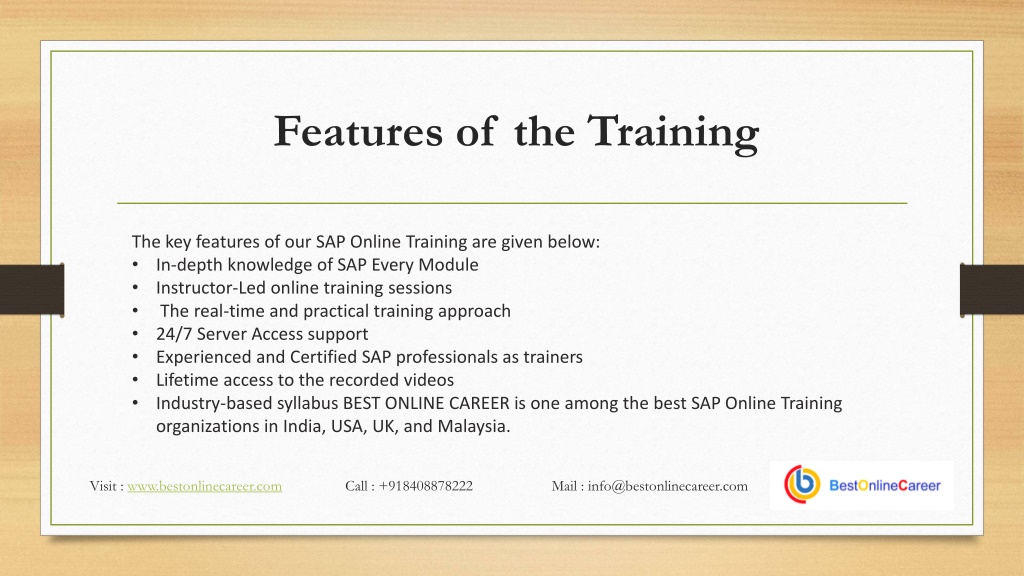 Features of the Training

The key features of our SAP Online Training are given below:
• In-depth knowledge of SAP Every Module
• Instructor-Led online training sessions
• The real-time and practical training approach
• 24/7 Server Access support
• Experienced and Certified SAP professionals as trainers
• Lifetime access to the recorded videos
• Industry-based syllabus BEST ONLINE CAREER is one among the best SAP Online Training organizations in India, USA, UK, and Malaysia.

Visit : www.bestonlinecareer.com Call : +918408878222 Mail : info@bestonlinecareer.com

BestOnlineCareer